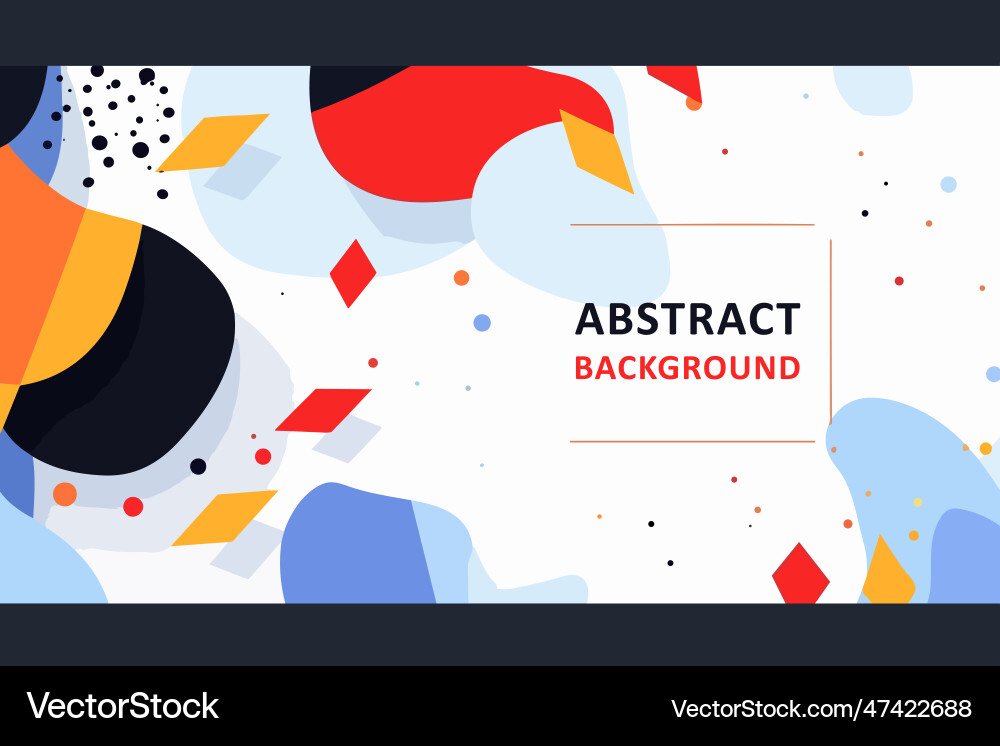 ABSTRACT
BACKGROUND

VectorStock
VectorStock.com/47422688